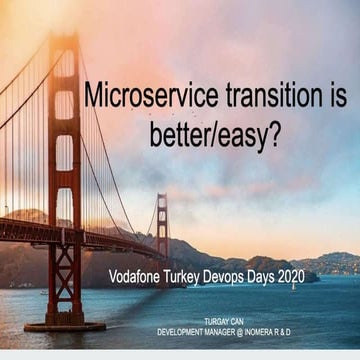 Microservice transition is better/easy?

Vodafone Turkey Devops Days 2020

TURGAY CAN
DEVELOPMENT MANAGER @ INOMERA R & D